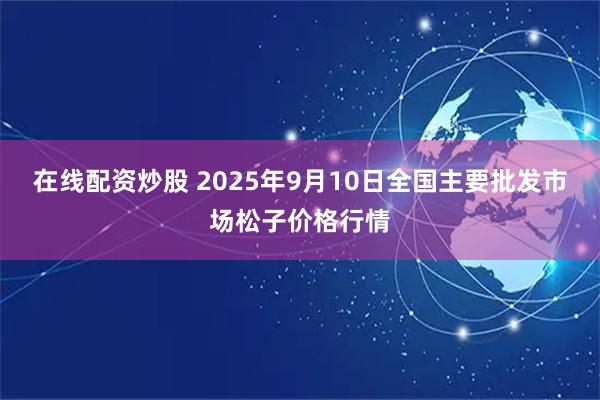 在线配资炒股 2025年9月10日全国主要批发市场松子价格行情